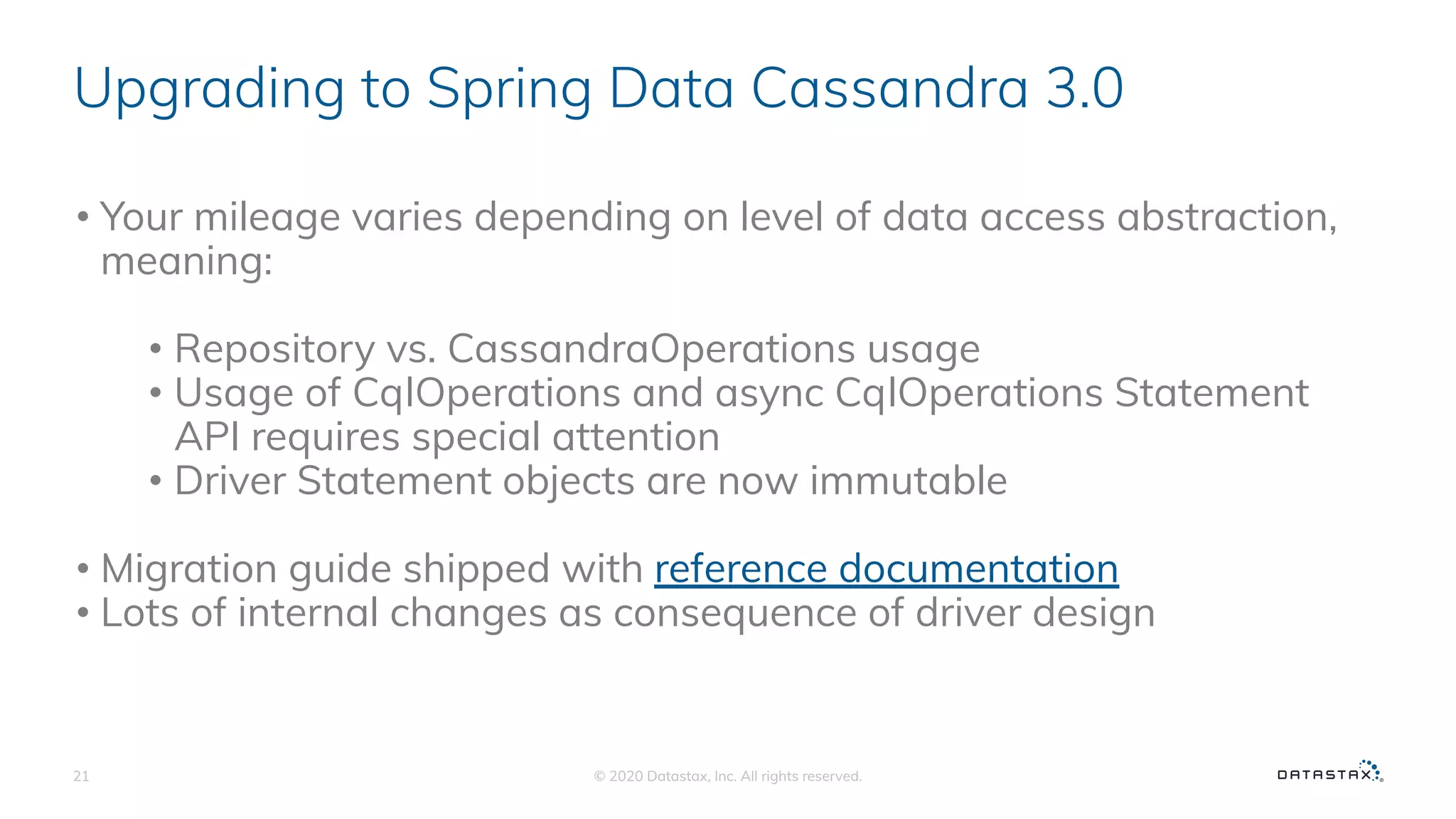 Upgrading to Spring Data Cassandra 3.0

• Your mileage varies depending on level of data access abstraction, meaning:

• Repository vs. CassandraOperations usage
• Usage of CqlOperations and async CqlOperations Statement API requires special attention
• Driver Statement objects are now immutable

• Migration guide shipped with reference documentation
• Lots of internal changes as consequence of driver design

21

© 2020 Datastax, Inc. All rights reserved.

DATASTAX